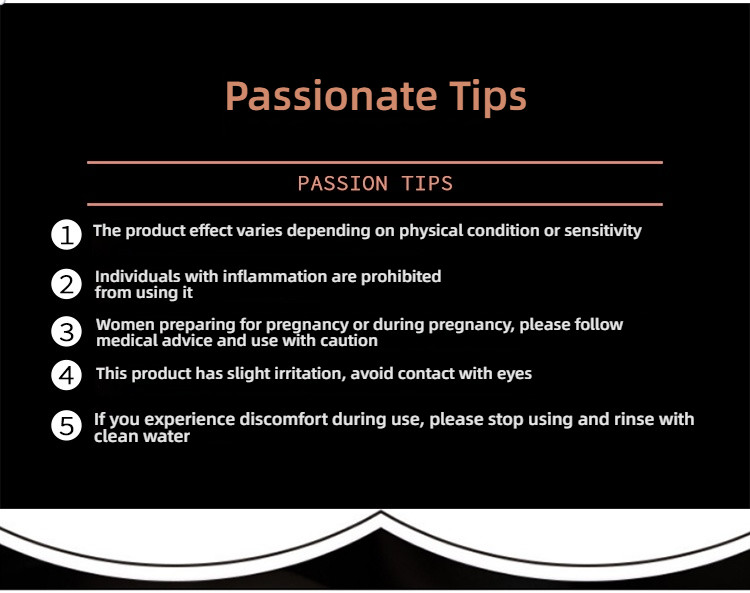 Passionate Tips

PASSION TIPS

1 The product effect varies depending on physical condition or sensitivity

2 Individuals with inflammation are prohibited from using it

3 Women preparing for pregnancy or during pregnancy, please follow medical advice and use with caution

4 This product has slight irritation, avoid contact with eyes

5 If you experience discomfort during use, please stop using and rinse with clean water